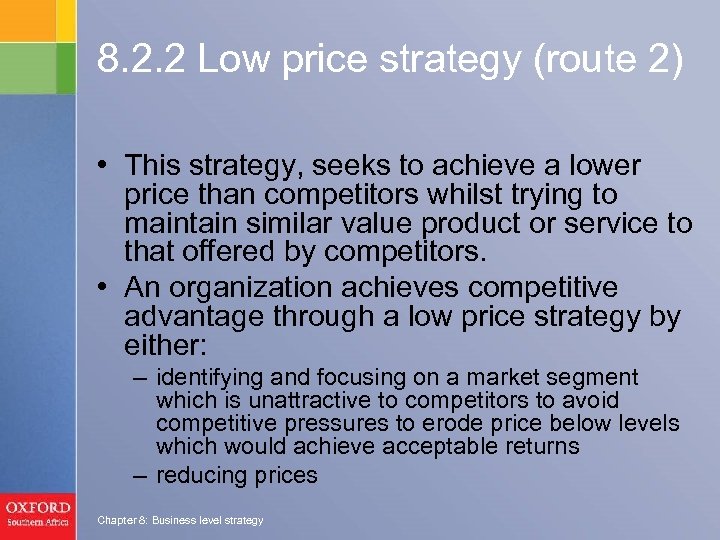 8.2.2 Low price strategy (route 2)

• This strategy, seeks to achieve a lower price than competitors whilst trying to maintain similar value product or service to that offered by competitors.
• An organization achieves competitive advantage through a low price strategy by either:
– identifying and focusing on a market segment which is unattractive to competitors to avoid competitive pressures to erode price below levels which would achieve acceptable returns
– reducing prices

OXFORD
Southern Africa

Chapter 8: Business level strategy